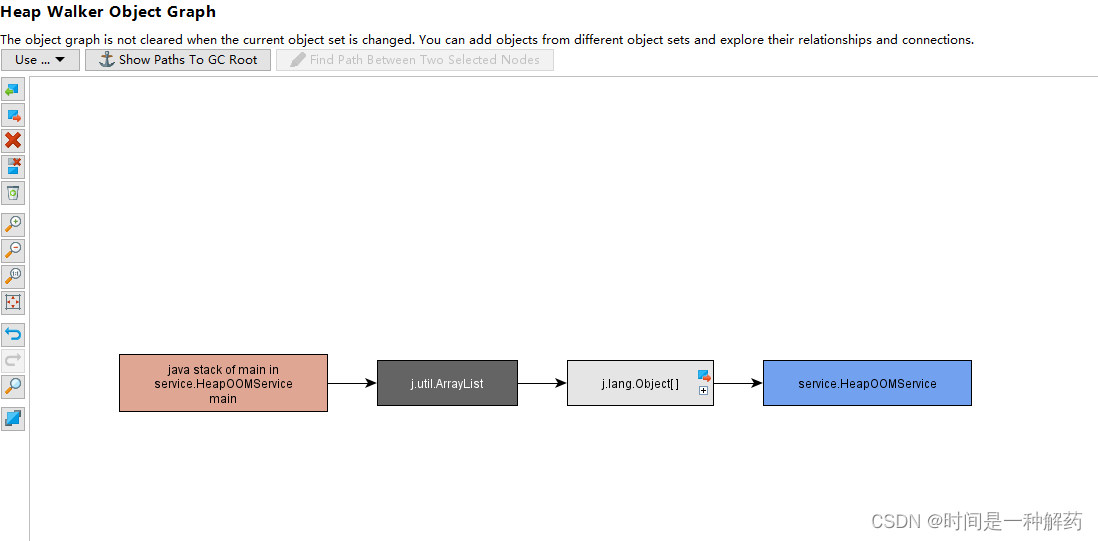 Heap Walker Object Graph

The object graph is not cleared when the current object set is changed. You can add objects from different object sets and explore their relationships and connections.

Use ... Show Paths To GC Root Find Path Between Two Selected Nodes

java stack of main in service.HeapOOMService main

j.util.ArrayList

j.lang.Object[ ]

service.HeapOOMService

CSDN @时间是一种解药